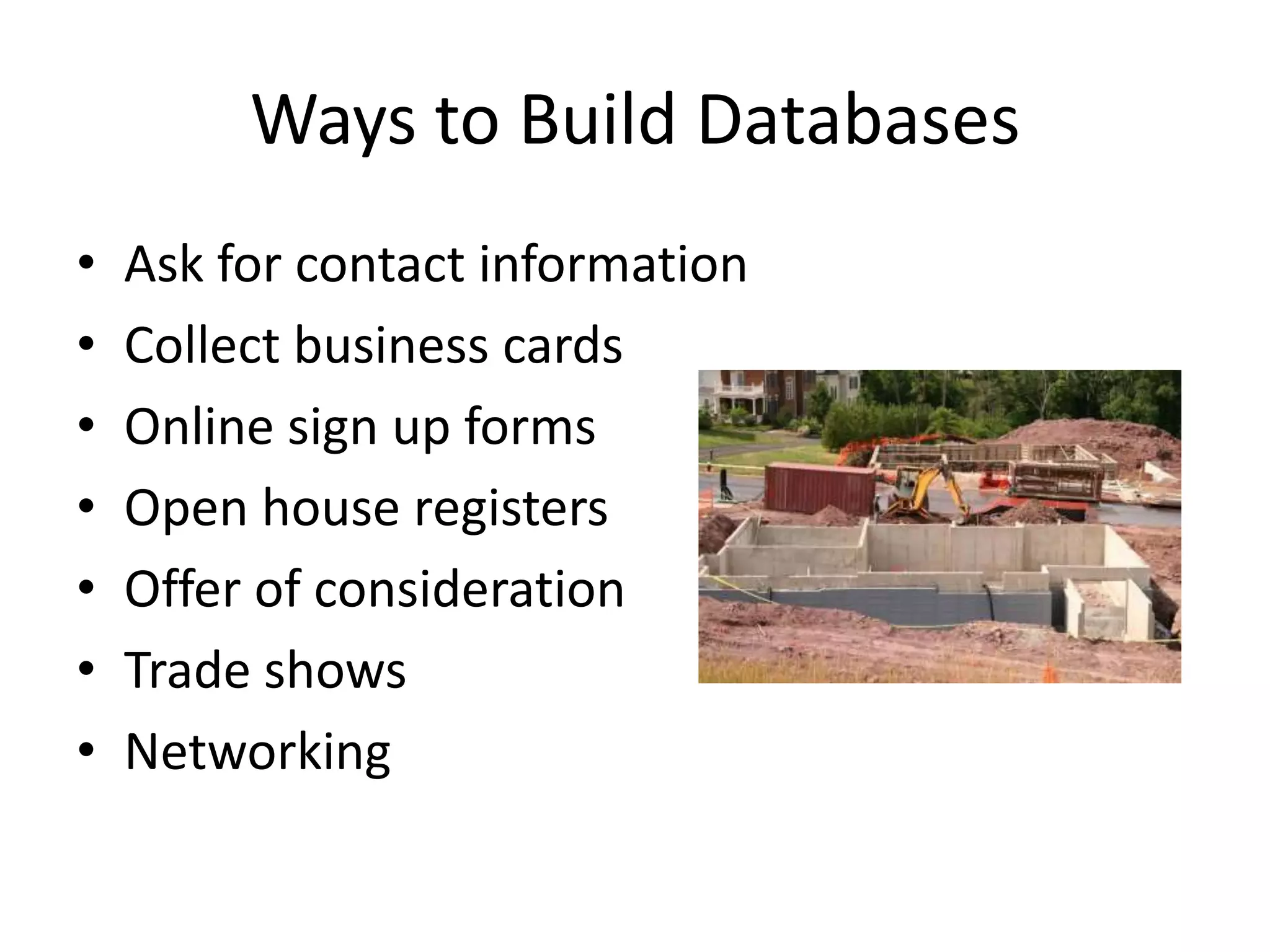 Ways to Build Databases

• Ask for contact information
• Collect business cards
• Online sign up forms
• Open house registers
• Offer of consideration
• Trade shows
• Networking